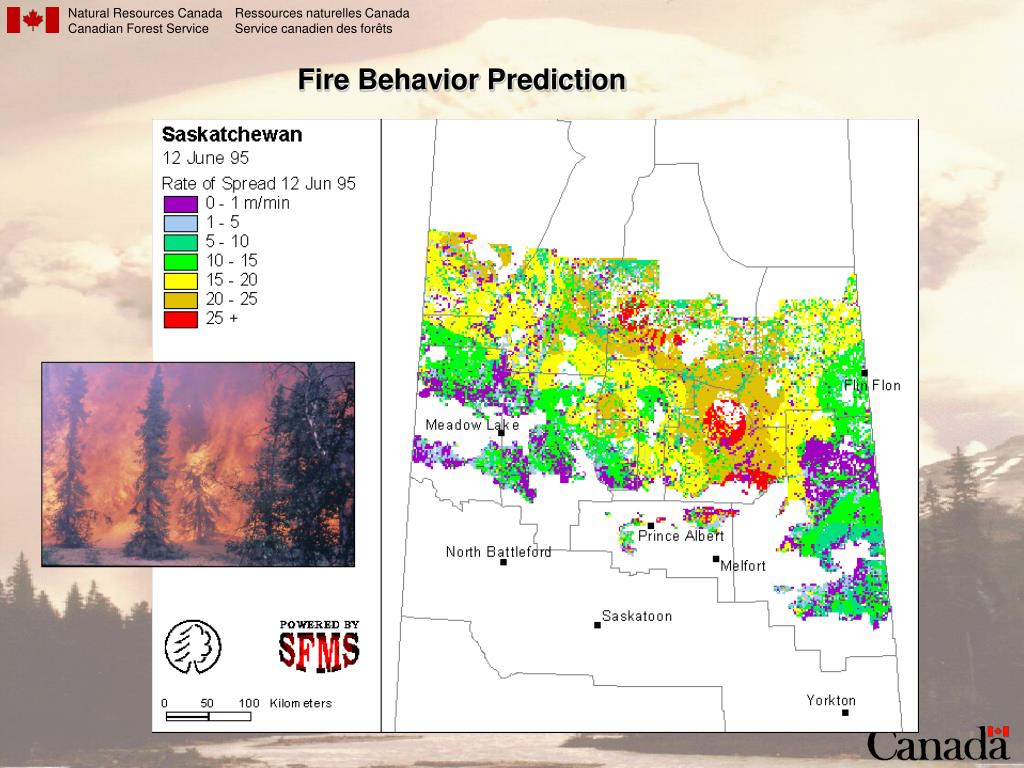 Natural Resources Canada
Canadian Forest Service

Ressources naturelles Canada
Service canadien des forêts

Fire Behavior Prediction

Saskatchewan
12 June 95
Rate of Spread 12 Jun 95
0 - 1 m/min
1 - 5
5 - 10
10 - 15
15 - 20
20 - 25
25 +

POWERED BY
SFMS

0 50 100 Kilometers

Flin Flon
Meadow Lake
Prince Albert
North Battleford
Melfort
Saskatoon
Yorkton

Canada